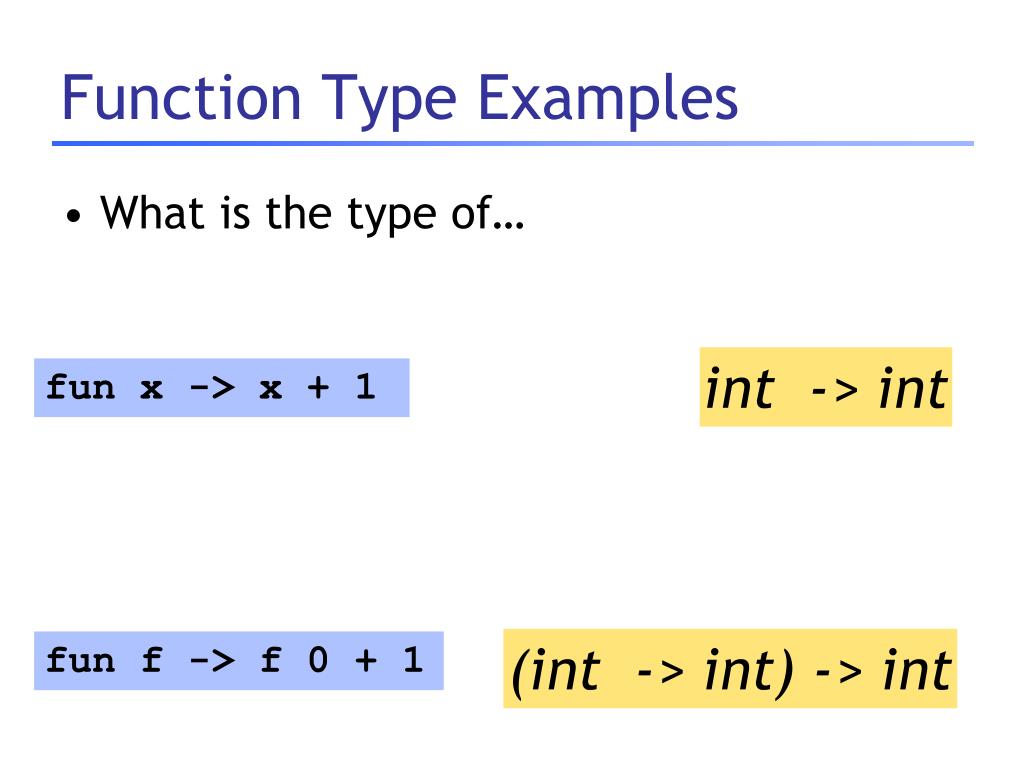 Function Type Examples

• What is the type of…

fun x -> x + 1

int -> int

fun f -> f 0 + 1

(int -> int) -> int